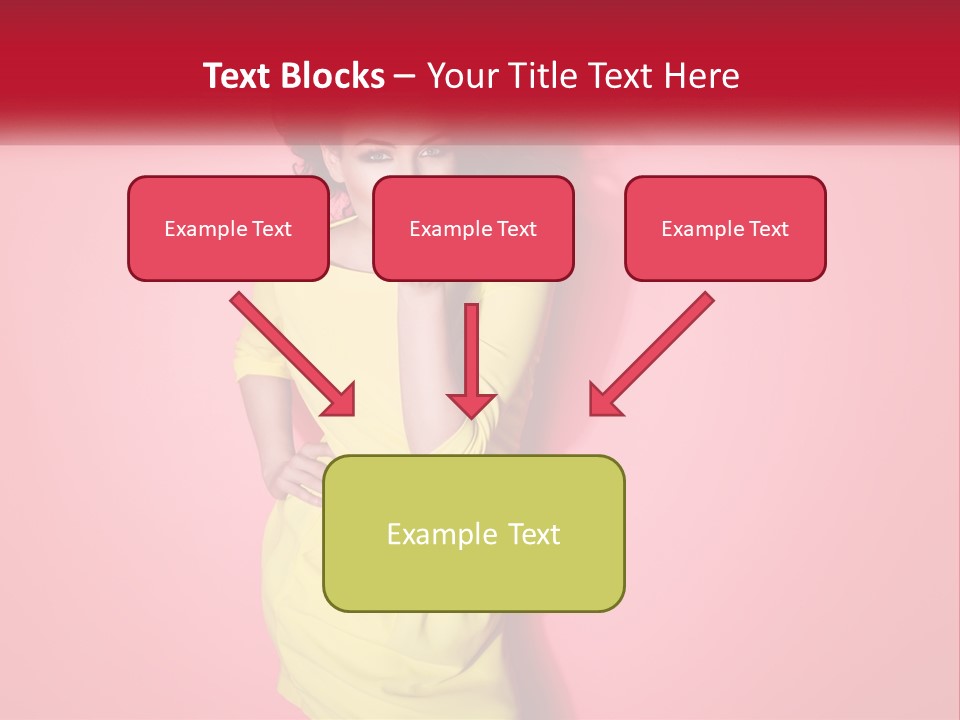 Text Blocks – Your Title Text Here

Example Text

Example Text

Example Text

Example Text